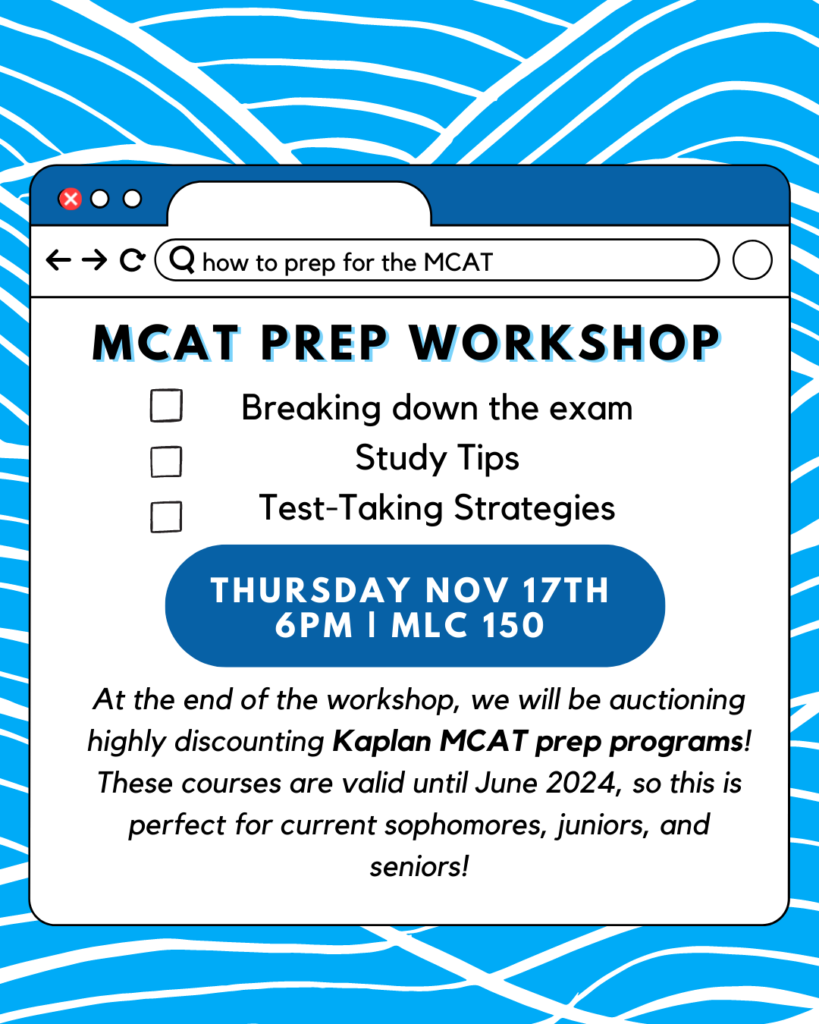 how to prep for the MCAT

MCAT PREP WORKSHOP

Breaking down the exam
Study Tips
Test-Taking Strategies

THURSDAY NOV 17TH
6PM | MLC 150

At the end of the workshop, we will be auctioning highly discounting Kaplan MCAT prep programs! These courses are valid until June 2024, so this is perfect for current sophomores, juniors, and seniors!